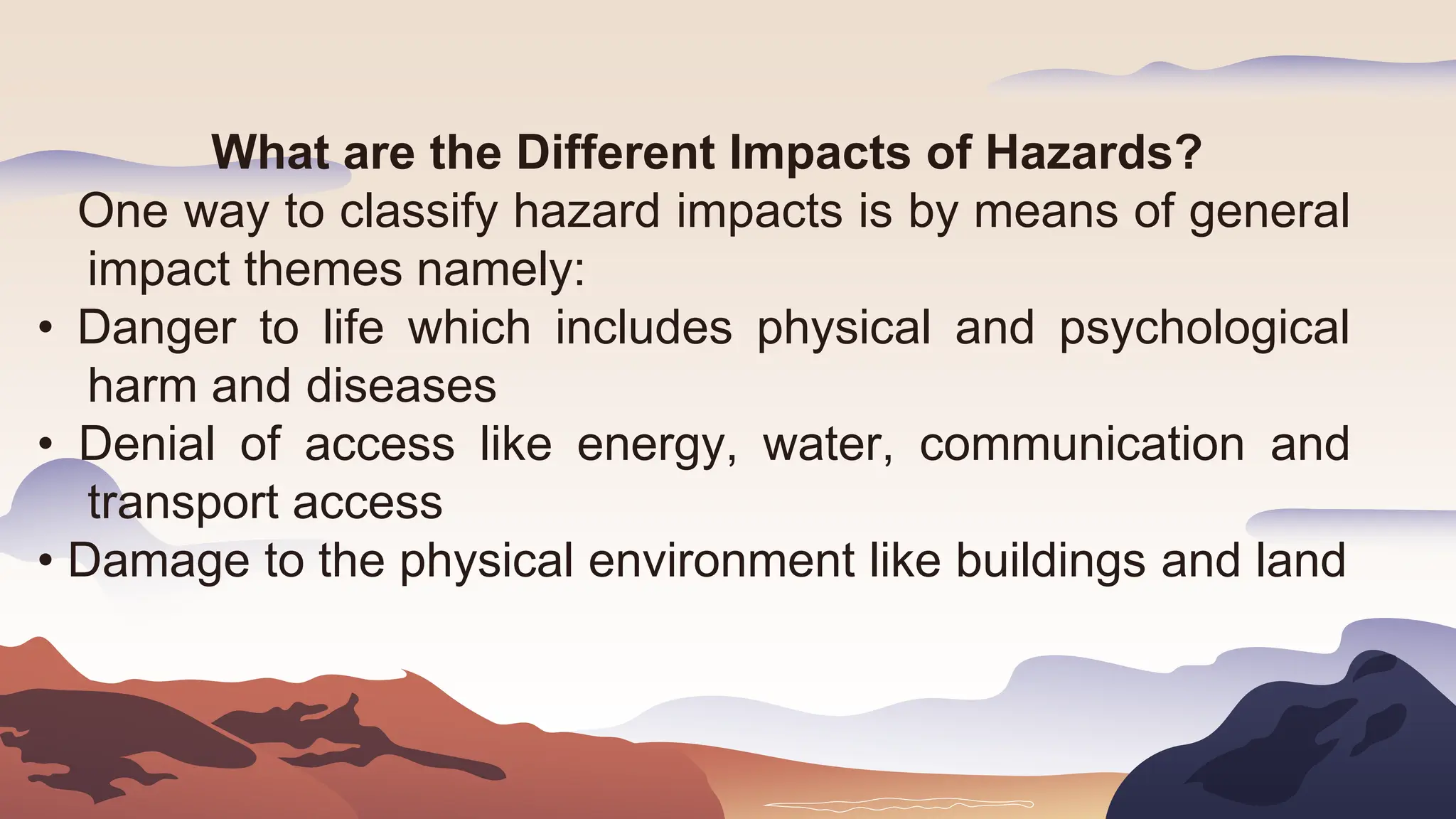 What are the Different Impacts of Hazards?

One way to classify hazard impacts is by means of general impact themes namely:

• Danger to life which includes physical and psychological harm and diseases
• Denial of access like energy, water, communication and transport access
• Damage to the physical environment like buildings and land